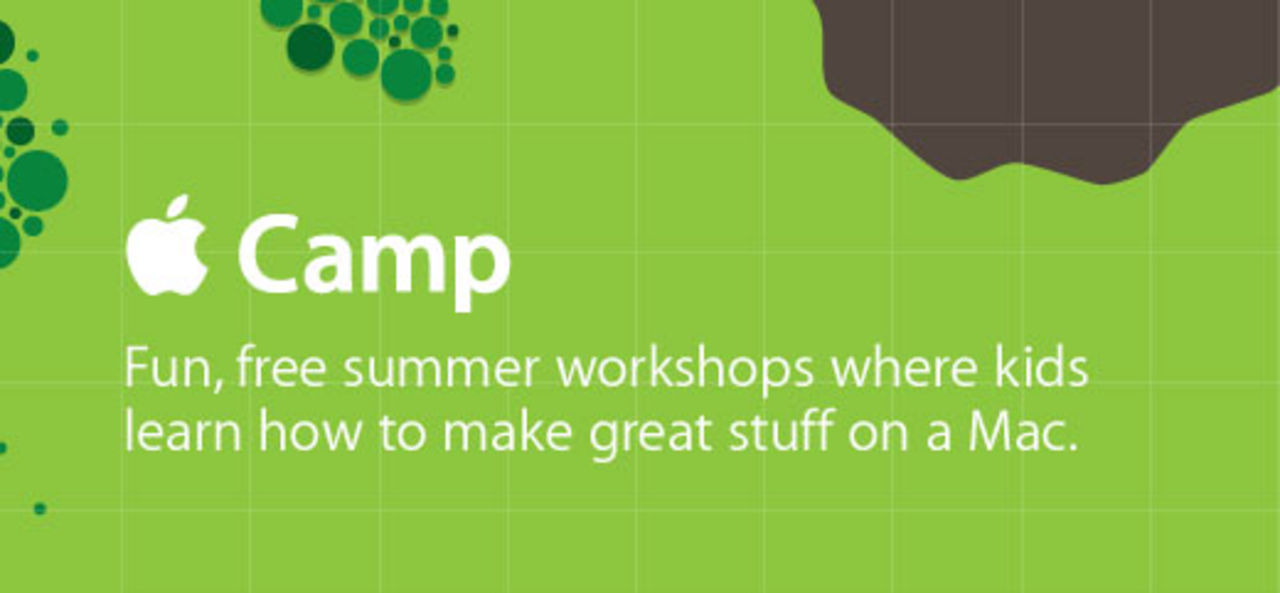 Camp

Fun, free summer workshops where kids learn how to make great stuff on a Mac.